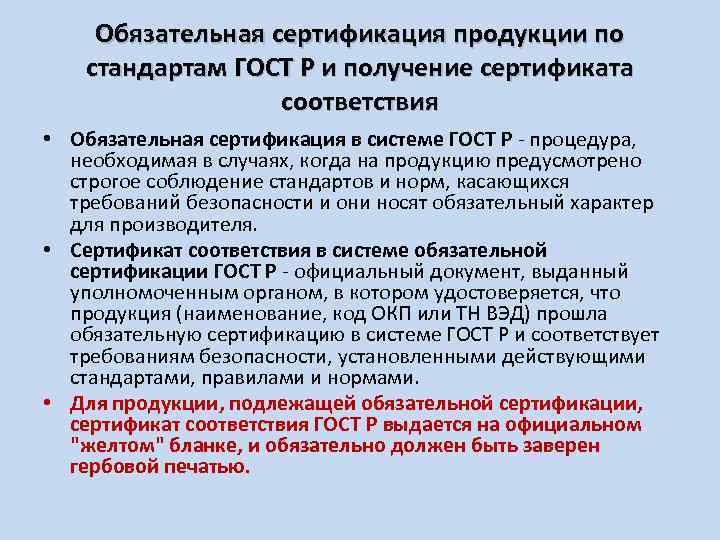 Обязательная сертификация продукции по стандартам ГОСТ Р и получение сертификата соответствия

• Обязательная сертификация в системе ГОСТ Р - процедура, необходимая в случаях, когда на продукцию предусмотрено строгое соблюдение стандартов и норм, касающихся требований безопасности и они носят обязательный характер для производителя.

• Сертификат соответствия в системе обязательной сертификации ГОСТ Р - официальный документ, выданный уполномоченным органом, в котором удостоверяется, что продукция (наименование, код ОКП или ТН ВЭД) прошла обязательную сертификацию в системе ГОСТ Р и соответствует требованиям безопасности, установленными действующими стандартами, правилами и нормами.

• Для продукции, подлежащей обязательной сертификации, сертификат соответствия ГОСТ Р выдается на официальном "желтом" бланке, и обязательно должен быть заверен гербовой печатью.